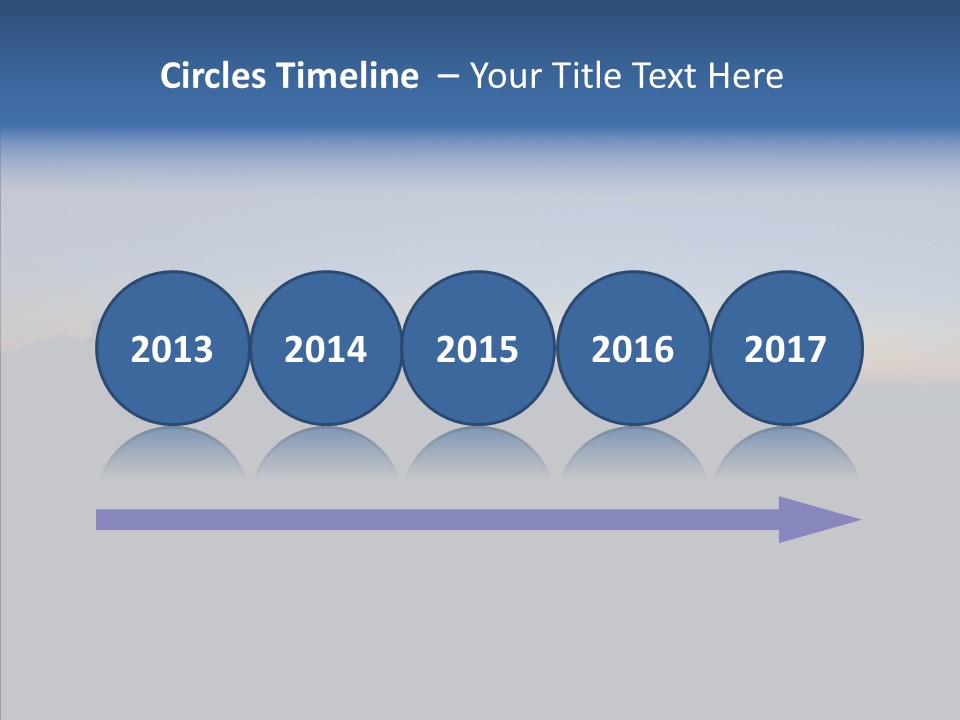 Circles Timeline – Your Title Text Here

2013
2014
2015
2016
2017